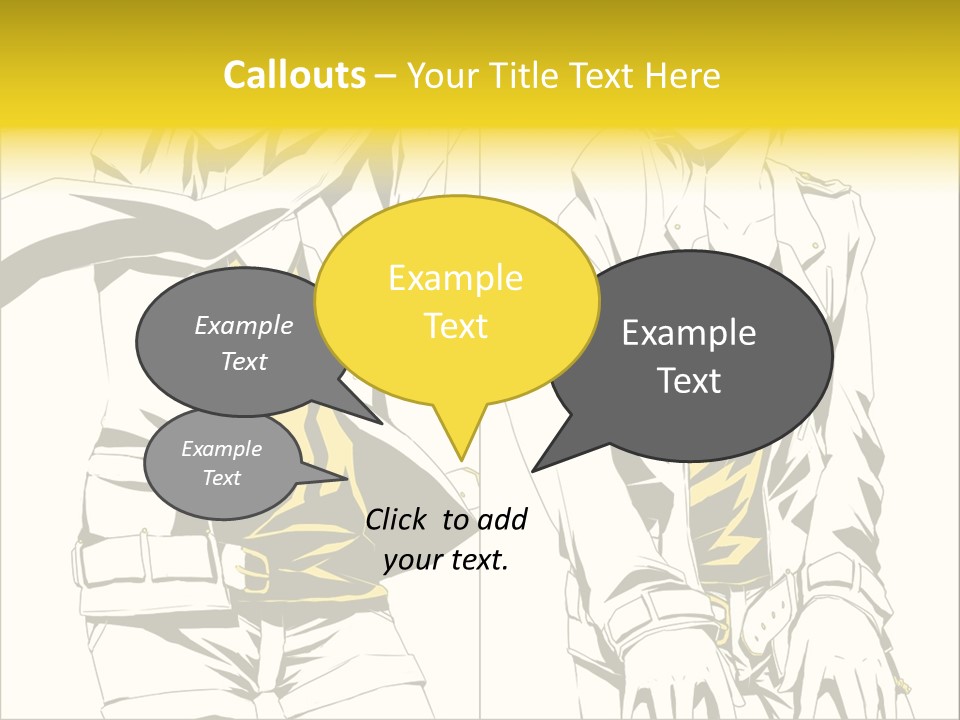 Callouts – Your Title Text Here

Example Text

Example Text

Example Text

Example Text

Click to add your text.